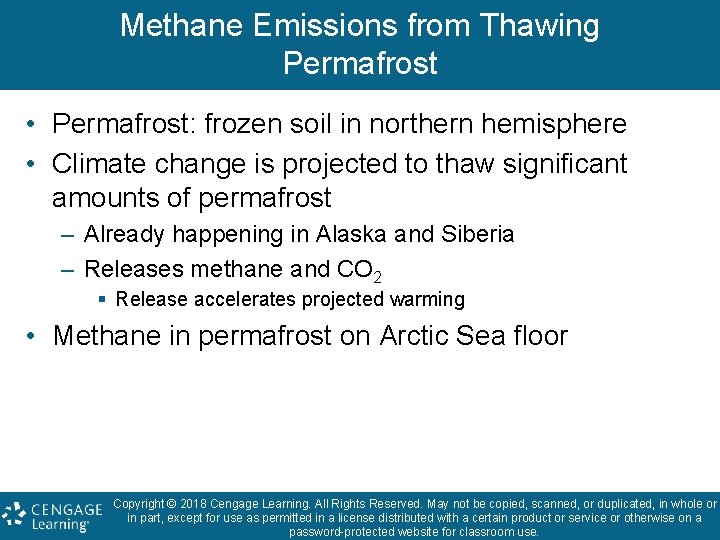 Methane Emissions from Thawing Permafrost

• Permafrost: frozen soil in northern hemisphere
• Climate change is projected to thaw significant amounts of permafrost
– Already happening in Alaska and Siberia
– Releases methane and $CO_2$
▪ Release accelerates projected warming
• Methane in permafrost on Arctic Sea floor

CENGAGE Learning®

Copyright © 2018 Cengage Learning. All Rights Reserved. May not be copied, scanned, or duplicated, in whole or in part, except for use as permitted in a license distributed with a certain product or service or otherwise on a password-protected website for classroom use.